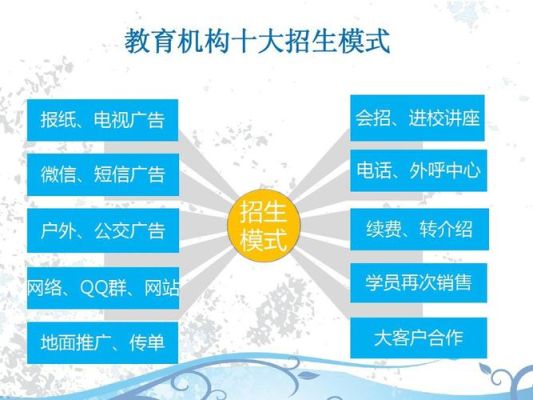 教育机构十大招生模式

报纸、电视广告

微信、短信广告

户外、公交广告

网络、QQ群、网站

地面推广、传单

招生模式

会招、进校讲座

电话、外呼中心

续费、转介绍

学员再次销售

大客户合作